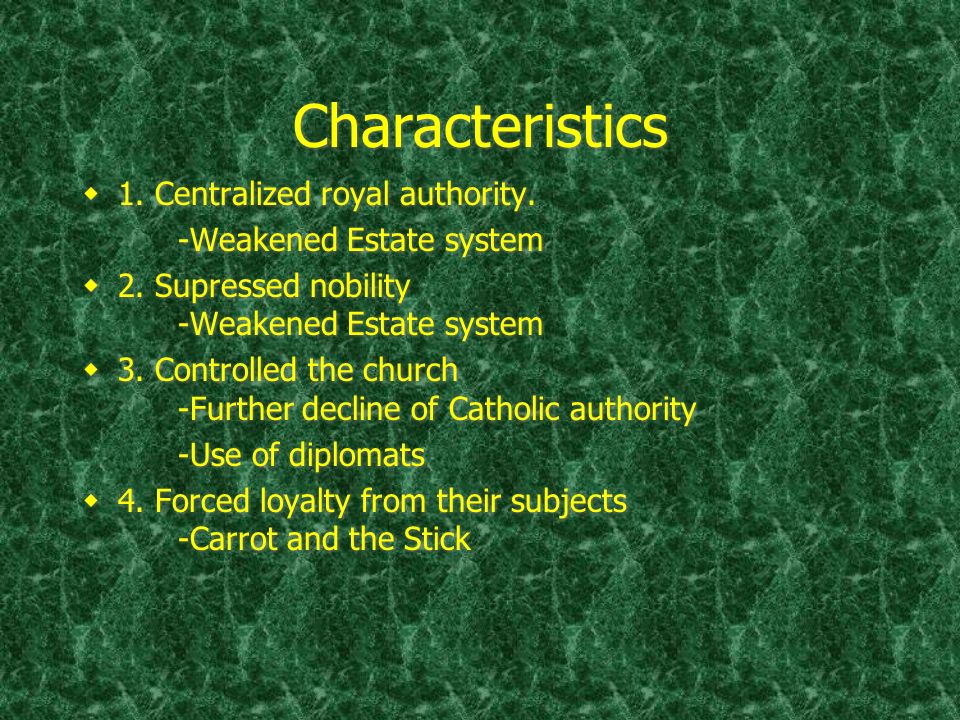 Characteristics

1. Centralized royal authority.
-Weakened Estate system

2. Supressed nobility
-Weakened Estate system

3. Controlled the church
-Further decline of Catholic authority
-Use of diplomats

4. Forced loyalty from their subjects
-Carrot and the Stick